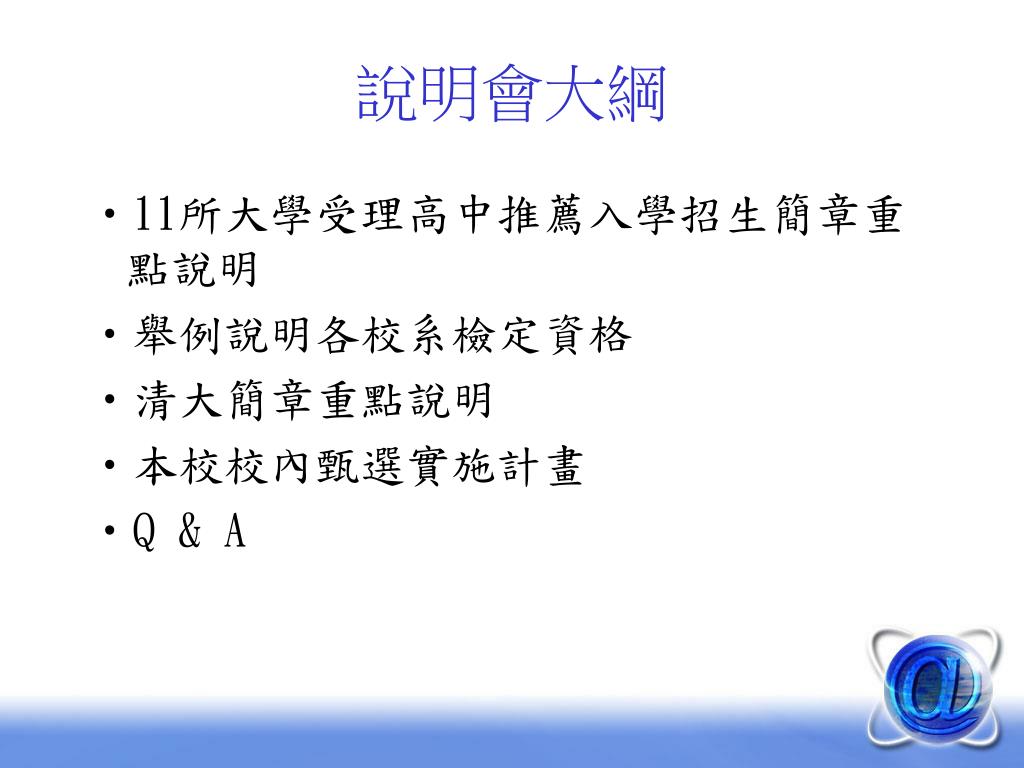 說明會大綱

• 11所大學受理高中推薦入學招生簡章重點說明
• 舉例說明各校系檢定資格
• 清大簡章重點說明
• 本校校內甄選實施計畫
• Q & A

@